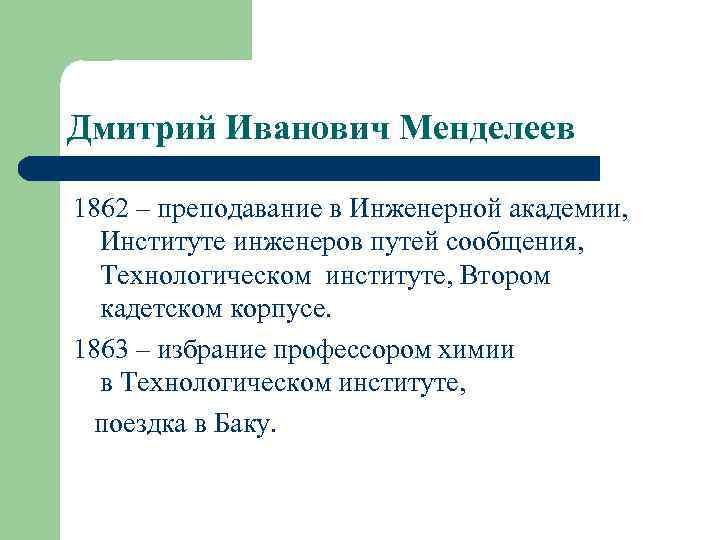 Дмитрий Иванович Менделеев

1862 – преподавание в Инженерной академии, Институте инженеров путей сообщения, Технологическом институте, Втором кадетском корпусе.

1863 – избрание профессором химии в Технологическом институте,

поездка в Баку.